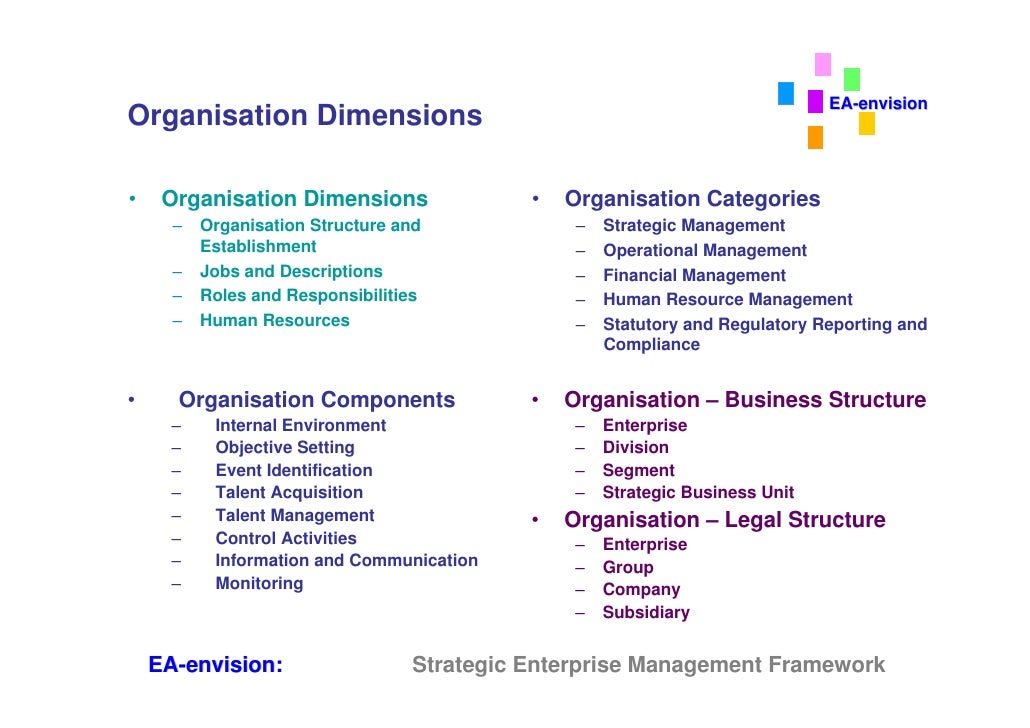 EA-envision

Organisation Dimensions

• Organisation Dimensions
– Organisation Structure and Establishment
– Jobs and Descriptions
– Roles and Responsibilities
– Human Resources

• Organisation Components
– Internal Environment
– Objective Setting
– Event Identification
– Talent Acquisition
– Talent Management
– Control Activities
– Information and Communication
– Monitoring

• Organisation Categories
– Strategic Management
– Operational Management
– Financial Management
– Human Resource Management
– Statutory and Regulatory Reporting and Compliance

• Organisation – Business Structure
– Enterprise
– Division
– Segment
– Strategic Business Unit

• Organisation – Legal Structure
– Enterprise
– Group
– Company
– Subsidiary

EA-envision: Strategic Enterprise Management Framework